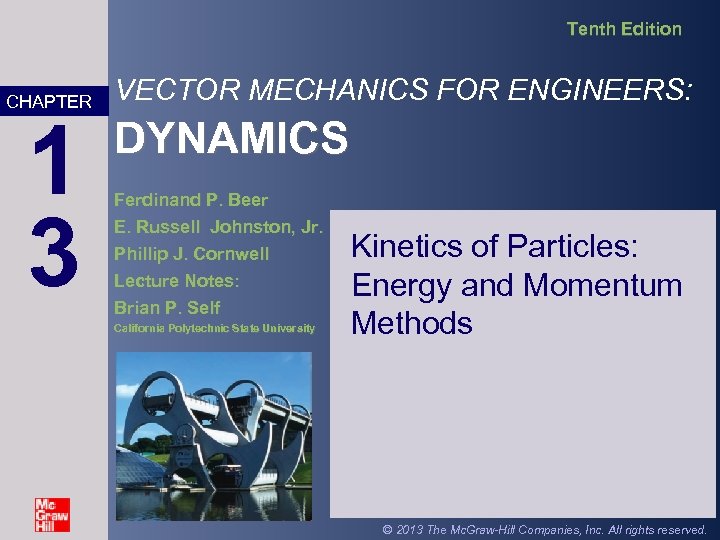 Tenth Edition

CHAPTER
1
3

VECTOR MECHANICS FOR ENGINEERS:
DYNAMICS

Ferdinand P. Beer
E. Russell Johnston, Jr.
Phillip J. Cornwell
Lecture Notes:
Brian P. Self
California Polytechnic State University

Kinetics of Particles: Energy and Momentum Methods

Mc Graw Hill

© 2013 The McGraw-Hill Companies, Inc. All rights reserved.